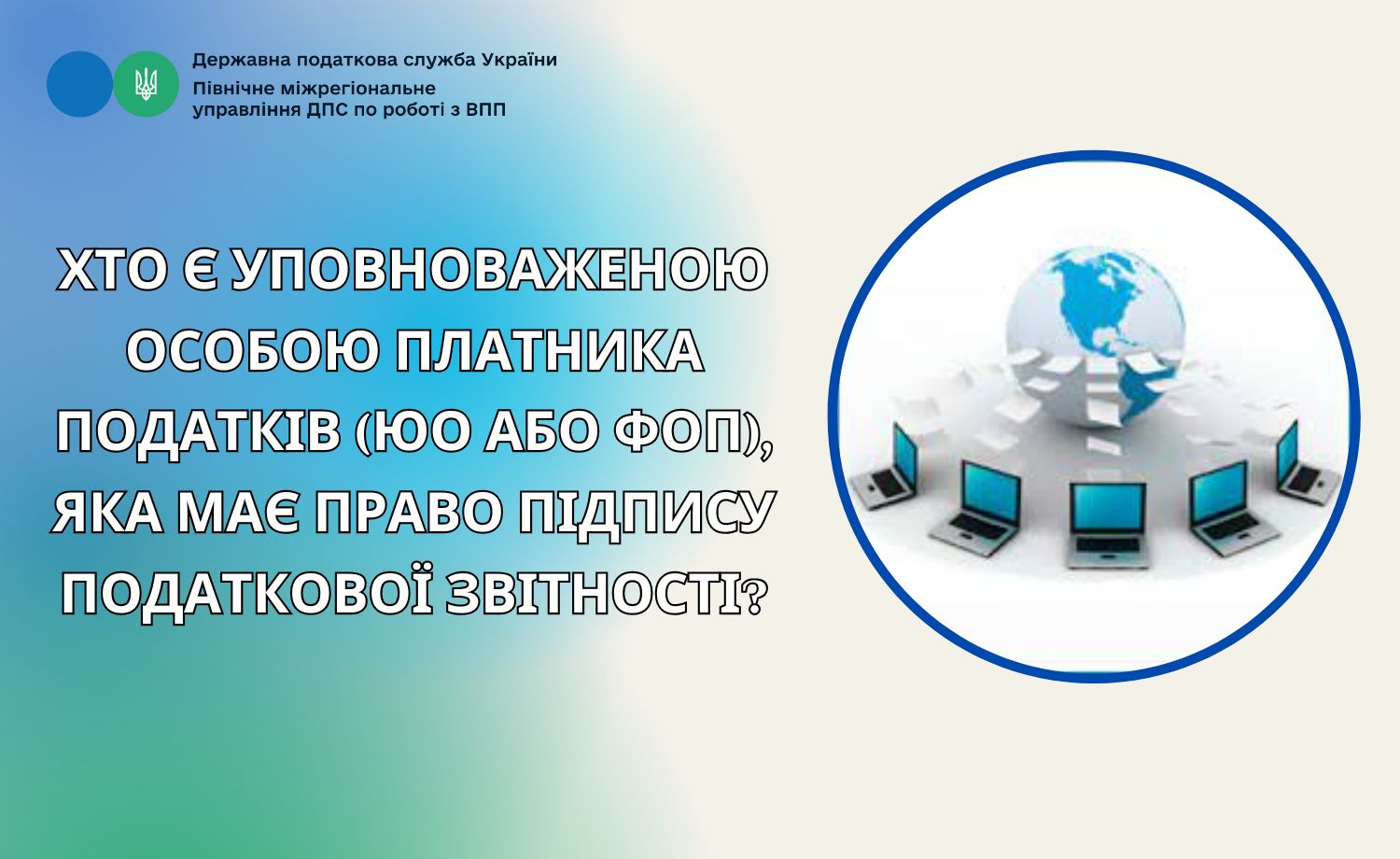 Державна податкова служба України
Північне міжрегіональне управління ДПС по роботі з ВПП

ХТО Є УПОВНОВАЖЕНОЮ ОСОБОЮ ПЛАТНИКА ПОДАТКІВ (ЮО АБО ФОП), ЯКА МАЄ ПРАВО ПІДПИСУ ПОДАТКОВОЇ ЗВІТНОСТІ?